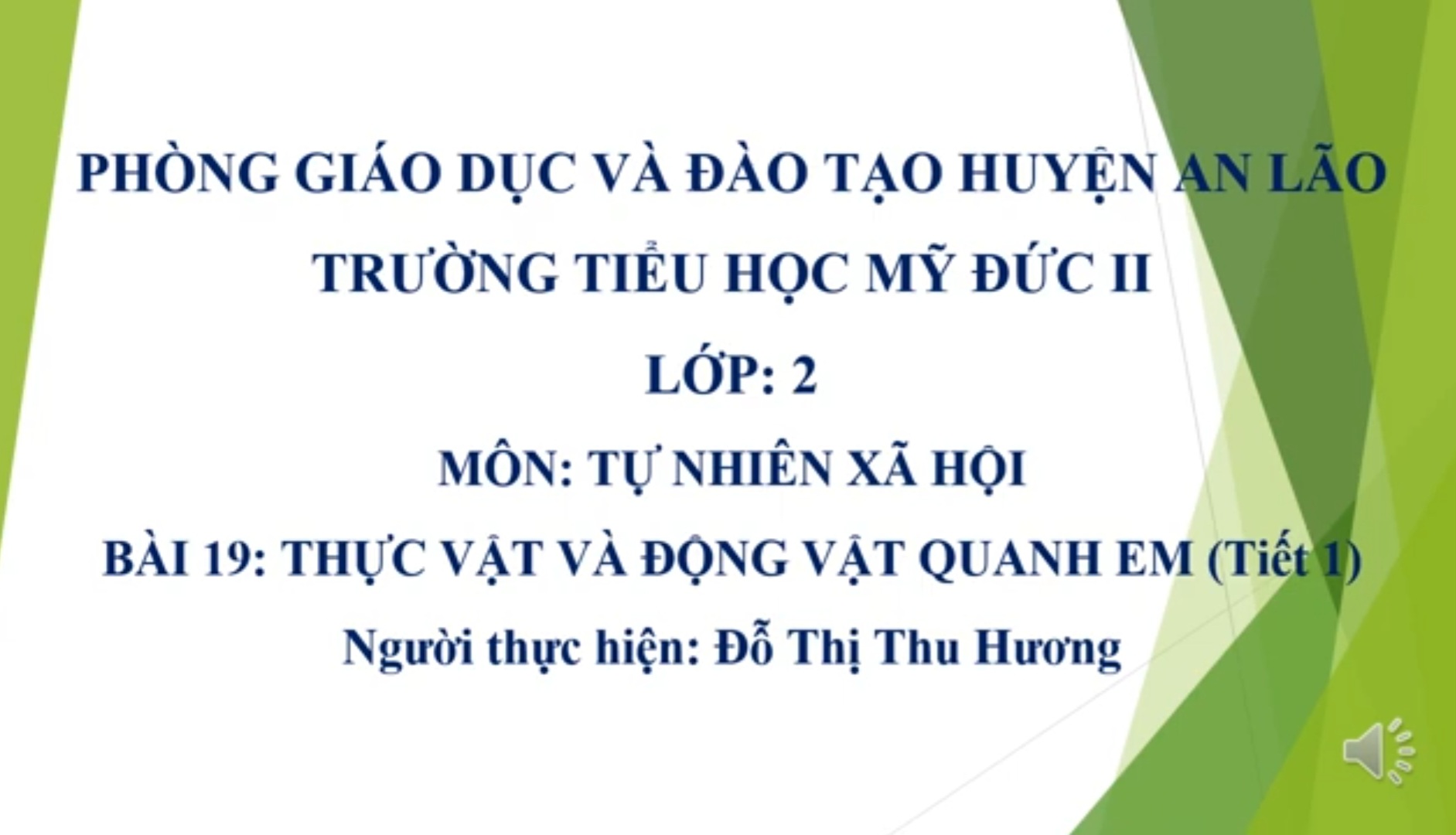 PHÒNG GIÁO DỤC VÀ ĐÀO TẠO HUYỆN AN LÃO

TRƯỜNG TIỂU HỌC MỸ ĐỨC II

LỚP: 2

MÔN: TỰ NHIÊN XÃ HỘI

BÀI 19: THỰC VẬT VÀ ĐỘNG VẬT QUANH EM (Tiết 1)

Người thực hiện: Đỗ Thị Thu Hương